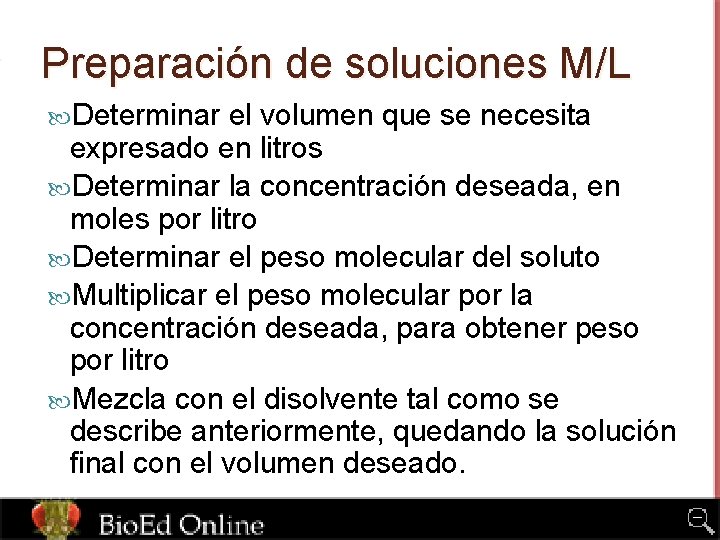 Preparación de soluciones M/L

Determinar el volumen que se necesita expresado en litros

Determinar la concentración deseada, en moles por litro

Determinar el peso molecular del soluto

Multiplicar el peso molecular por la concentración deseada, para obtener peso por litro

Mezcla con el disolvente tal como se describe anteriormente, quedando la solución final con el volumen deseado.

BioEd Online